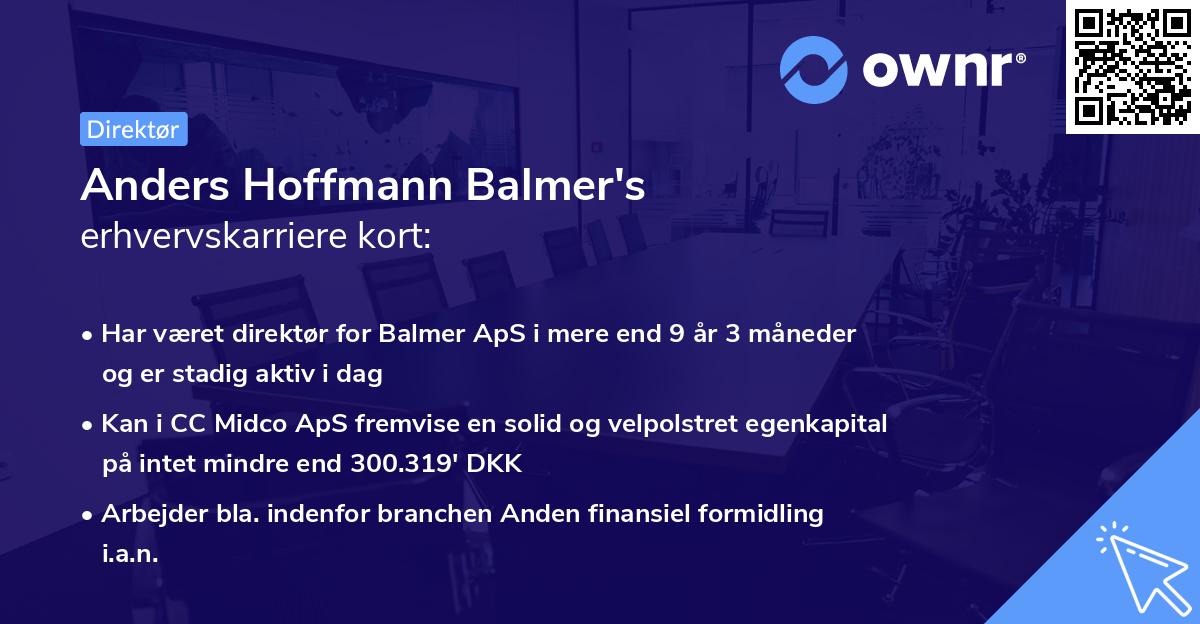 ownr®

Direktør

Anders Hoffmann Balmer's
erhvervskarriere kort:

• Har været direktør for Balmer ApS i mere end 9 år 3 måneder og er stadig aktiv i dag

• Kan i CC Midco ApS fremvise en solid og velpolstret egenkapital på intet mindre end 300.319' DKK

• Arbejder bla. indenfor branchen Anden finansiel formidling i.a.n.